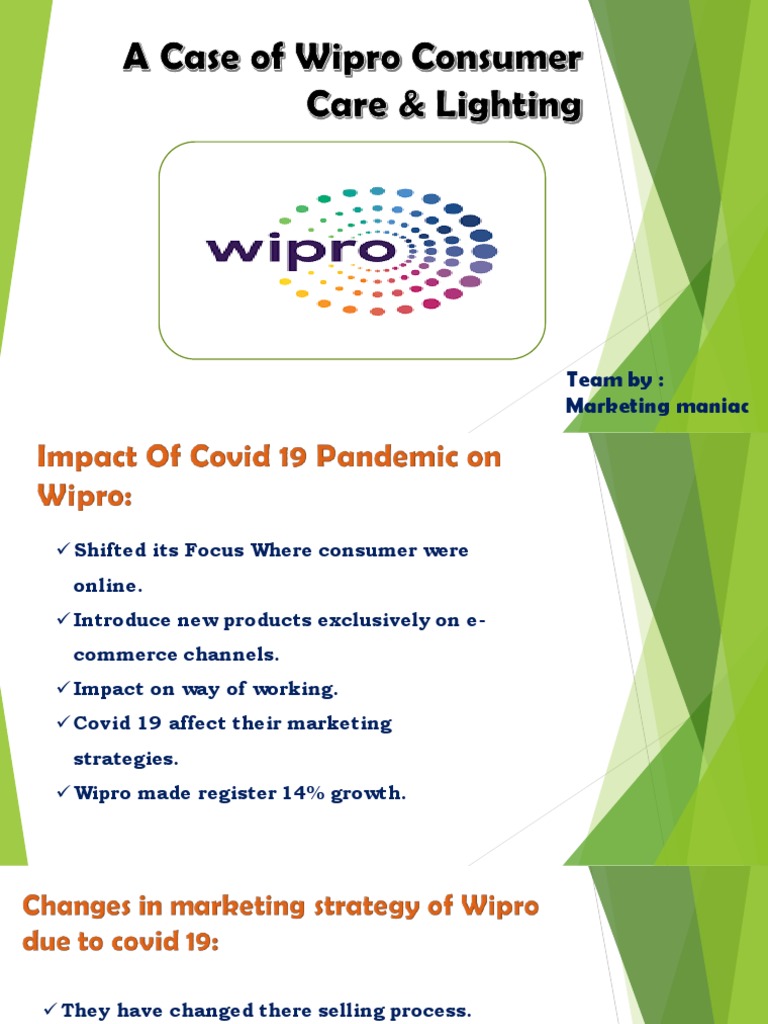 A Case of Wipro Consumer Care & Lighting

wipro

Team by :
Marketing maniac

Impact Of Covid 19 Pandemic on Wipro:

✓ Shifted its Focus Where consumer were online.
✓ Introduce new products exclusively on e-commerce channels.
✓ Impact on way of working.
✓ Covid 19 affect their marketing strategies.
✓ Wipro made register 14% growth.

Changes in marketing strategy of Wipro due to covid 19:

✓ They have changed there selling process.